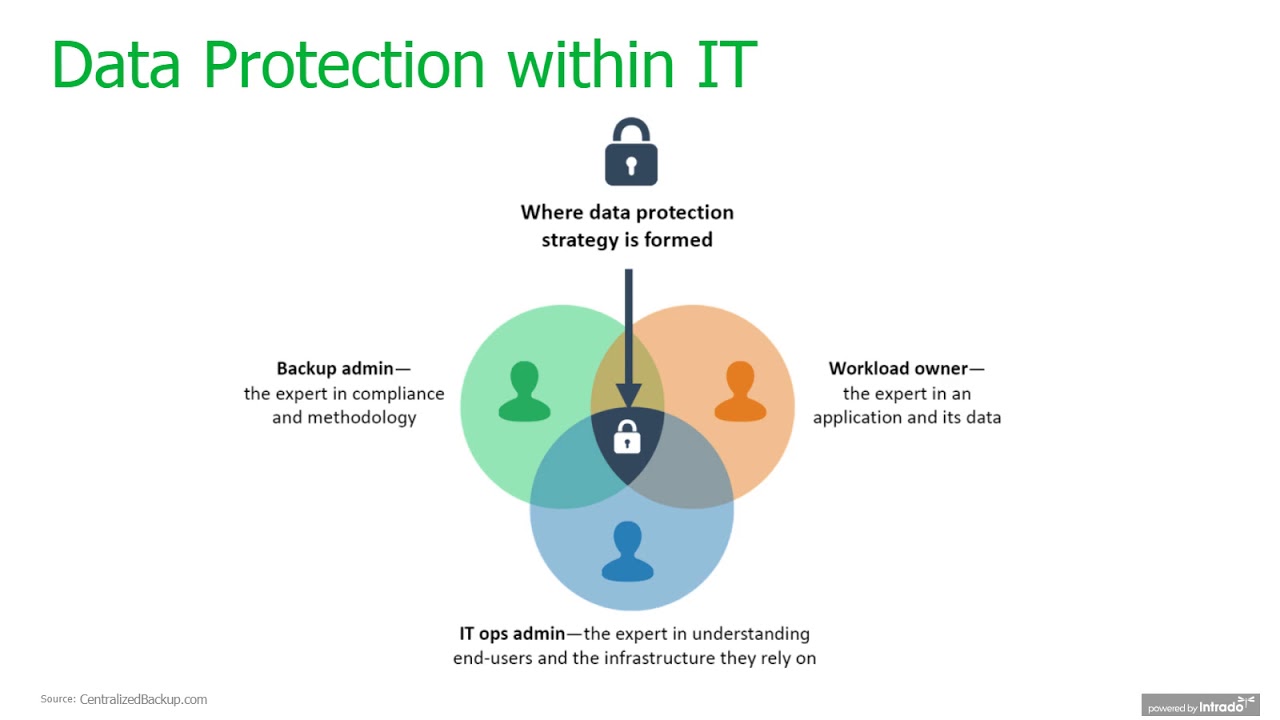 Data Protection within IT

Where data protection strategy is formed

Backup admin—
the expert in compliance and methodology

Workload owner—
the expert in an application and its data

IT ops admin—the expert in understanding end-users and the infrastructure they rely on

Source: CentralizedBackup.com

powered by Intrado